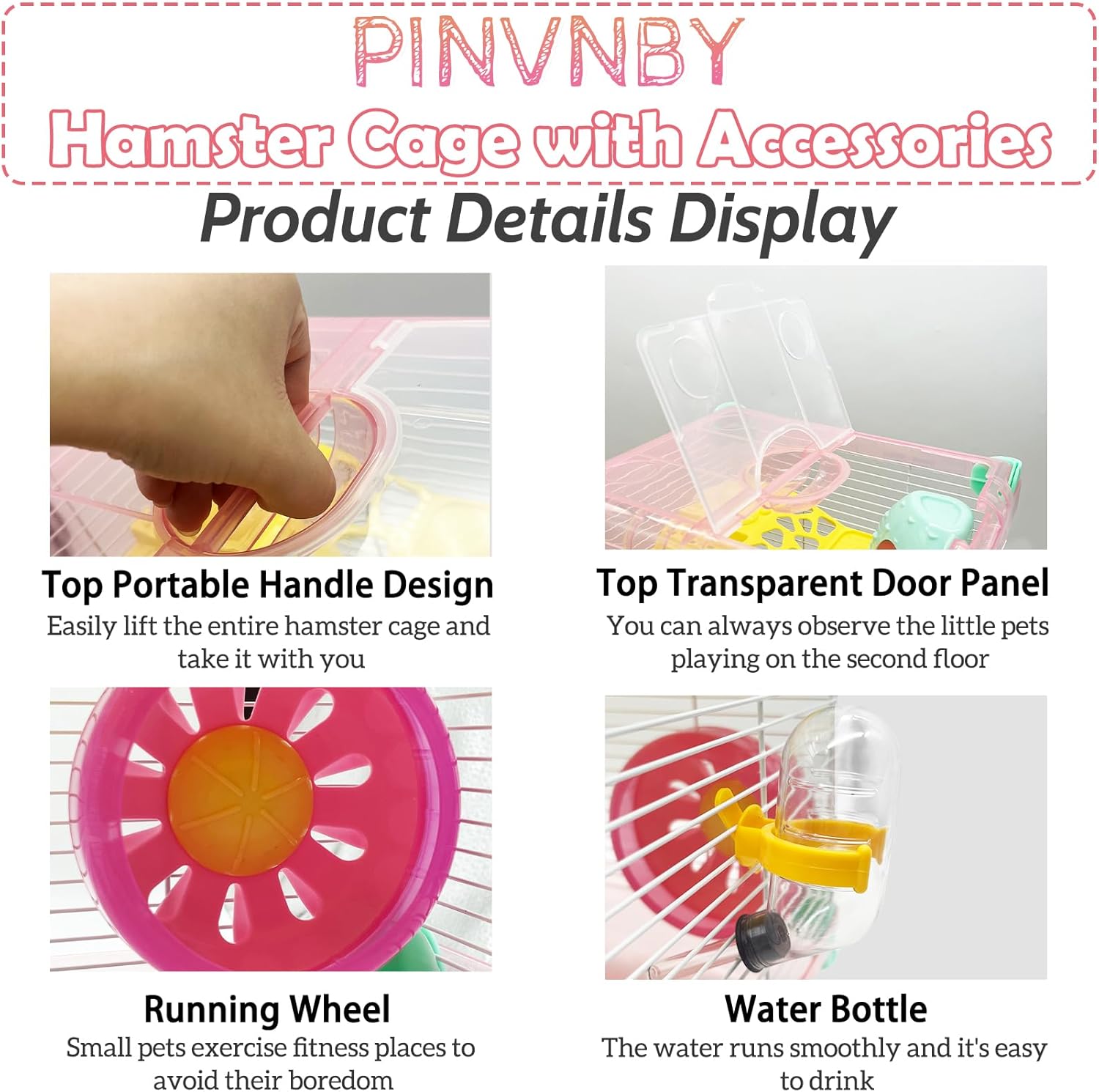 PINVNBY
Hamster Cage with Accessories

Product Details Display

Top Portable Handle Design
Easily lift the entire hamster cage and take it with you

Top Transparent Door Panel
You can always observe the little pets playing on the second floor

Running Wheel
Small pets exercise fitness places to avoid their boredom

Water Bottle
The water runs smoothly and it's easy to drink